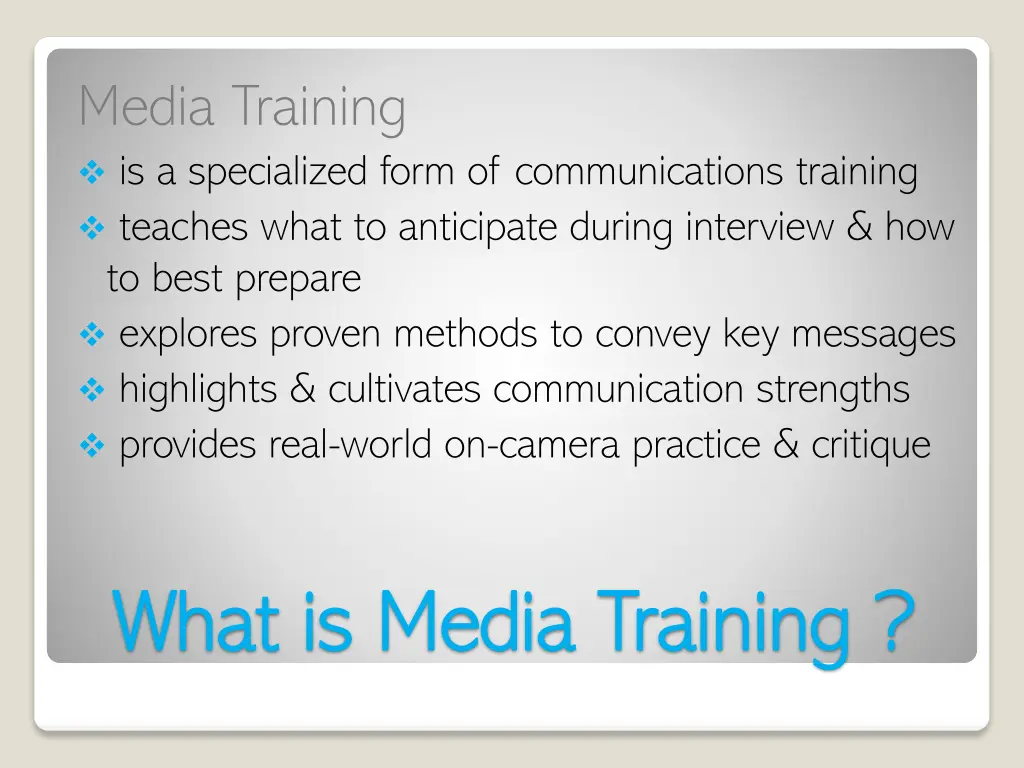 Media Training

❖ is a specialized form of communications training
❖ teaches what to anticipate during interview & how to best prepare
❖ explores proven methods to convey key messages
❖ highlights & cultivates communication strengths
❖ provides real-world on-camera practice & critique

What is Media Training ?